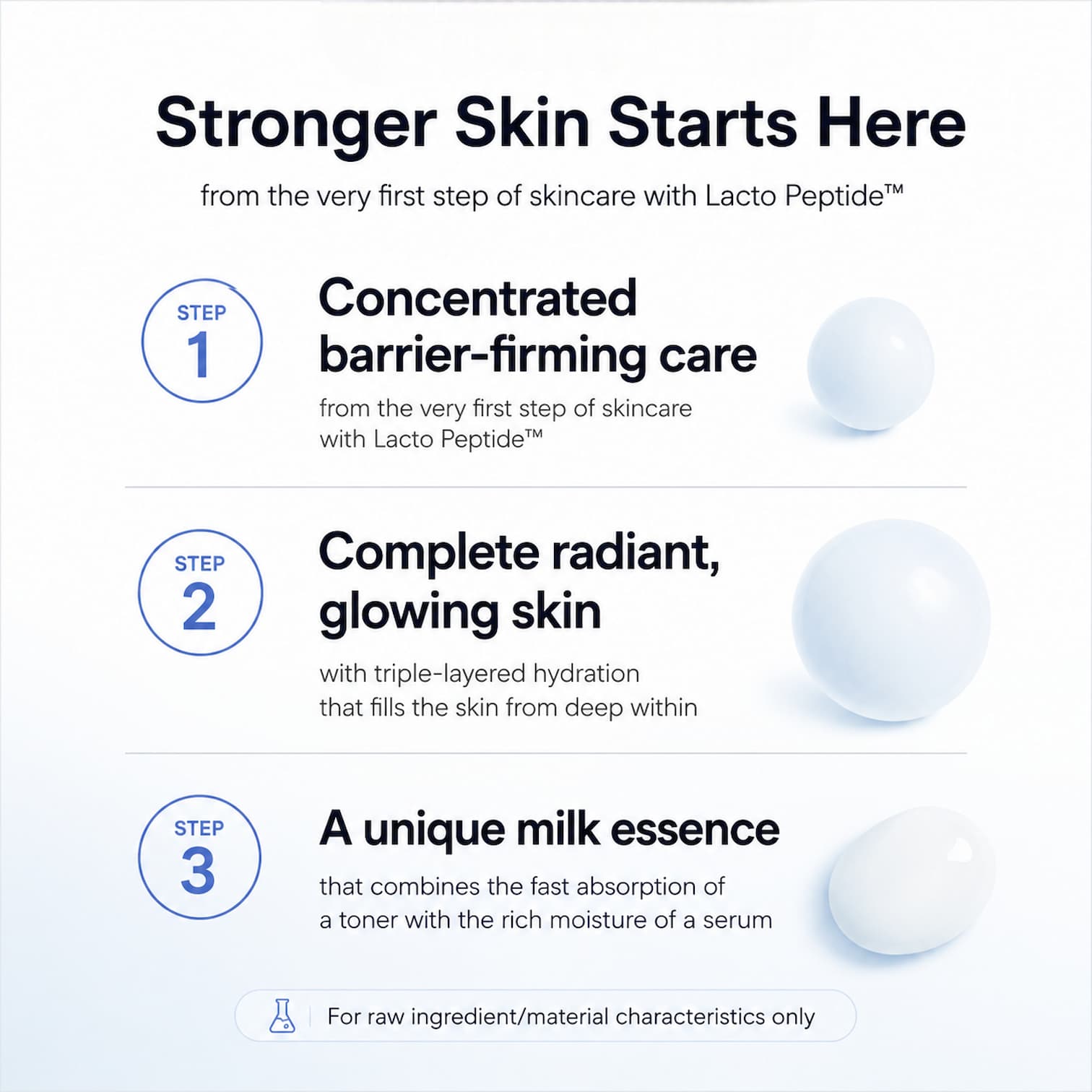 Stronger Skin Starts Here

from the very first step of skincare with Lacto Peptide™

STEP 1

Concentrated barrier-firming care

from the very first step of skincare with Lacto Peptide™

STEP 2

Complete radiant, glowing skin

with triple-layered hydration that fills the skin from deep within

STEP 3

A unique milk essence

that combines the fast absorption of a toner with the rich moisture of a serum

For raw ingredient/material characteristics only